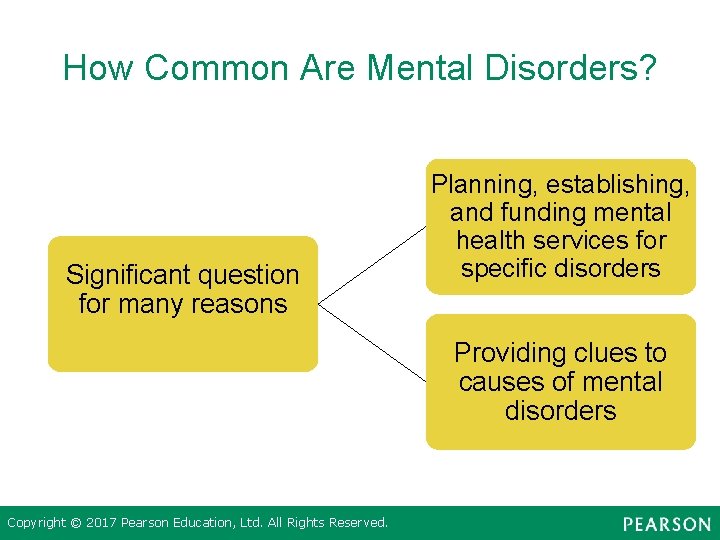 How Common Are Mental Disorders?

Significant question for many reasons

Planning, establishing, and funding mental health services for specific disorders

Providing clues to causes of mental disorders

Copyright © 2017 Pearson Education, Ltd. All Rights Reserved.

PEARSON